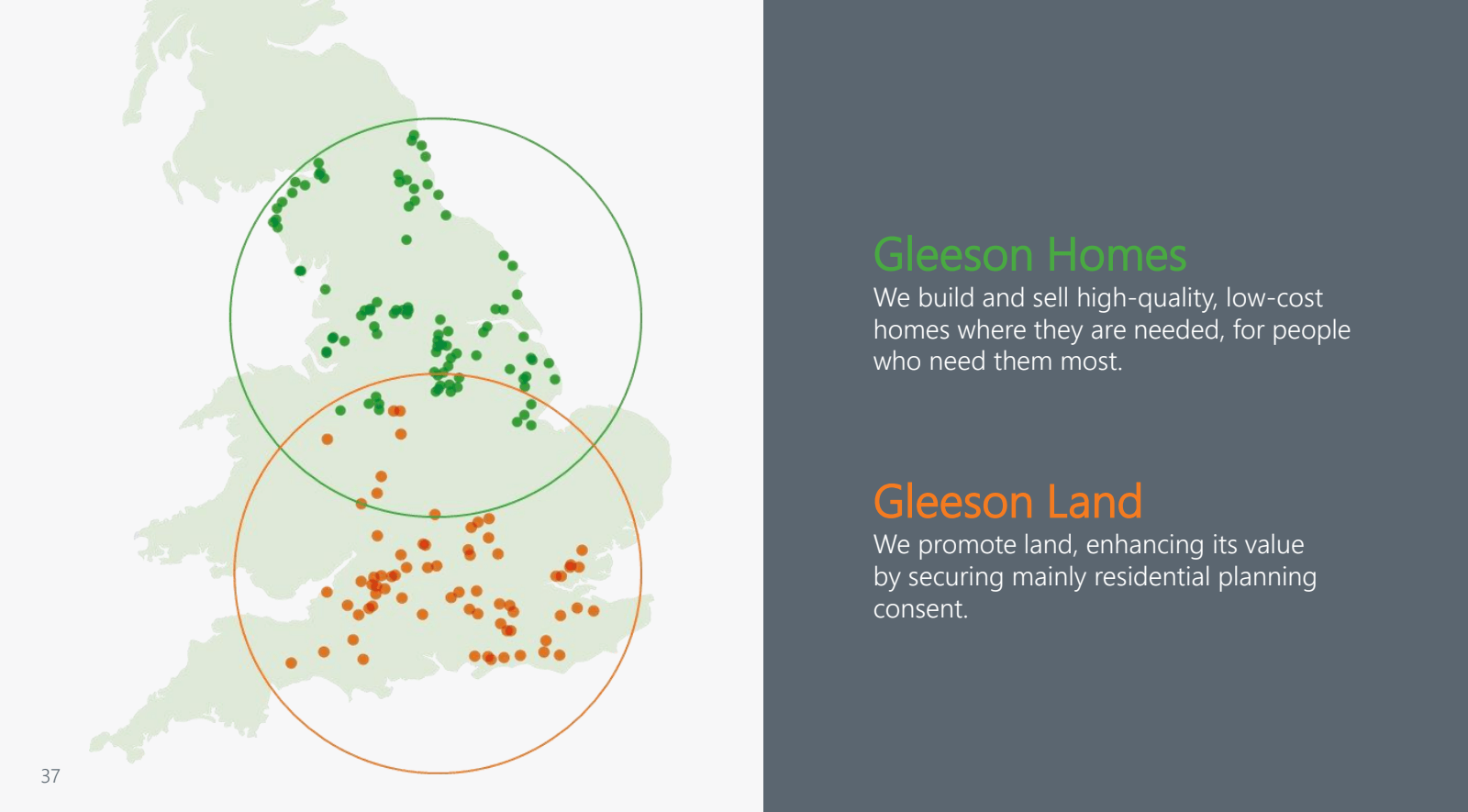 Gleeson Homes
We build and sell high-quality, low-cost homes where they are needed, for people who need them most.

Gleeson Land
We promote land, enhancing its value by securing mainly residential planning consent.

37